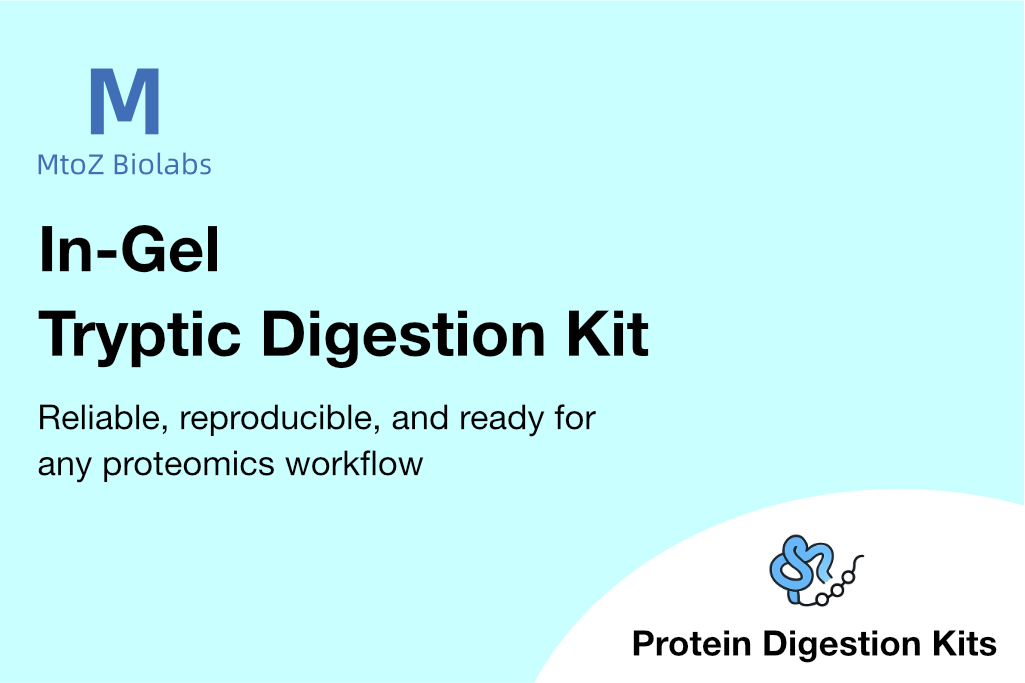 M
MtoZ Biolabs

In-Gel
Tryptic Digestion Kit

Reliable, reproducible, and ready for any proteomics workflow

Protein Digestion Kits